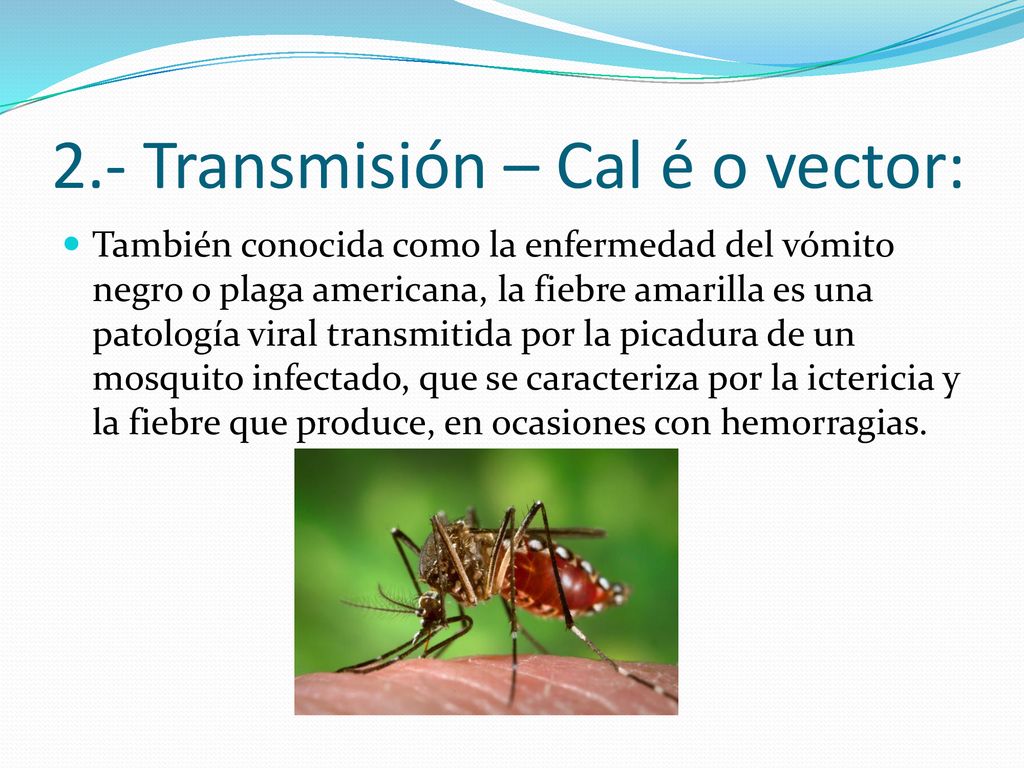 2.- Transmisión – Cal é o vector:

También conocida como la enfermedad del vómito negro o plaga americana, la fiebre amarilla es una patología viral transmitida por la picadura de un mosquito infectado, que se caracteriza por la ictericia y la fiebre que produce, en ocasiones con hemorragias.